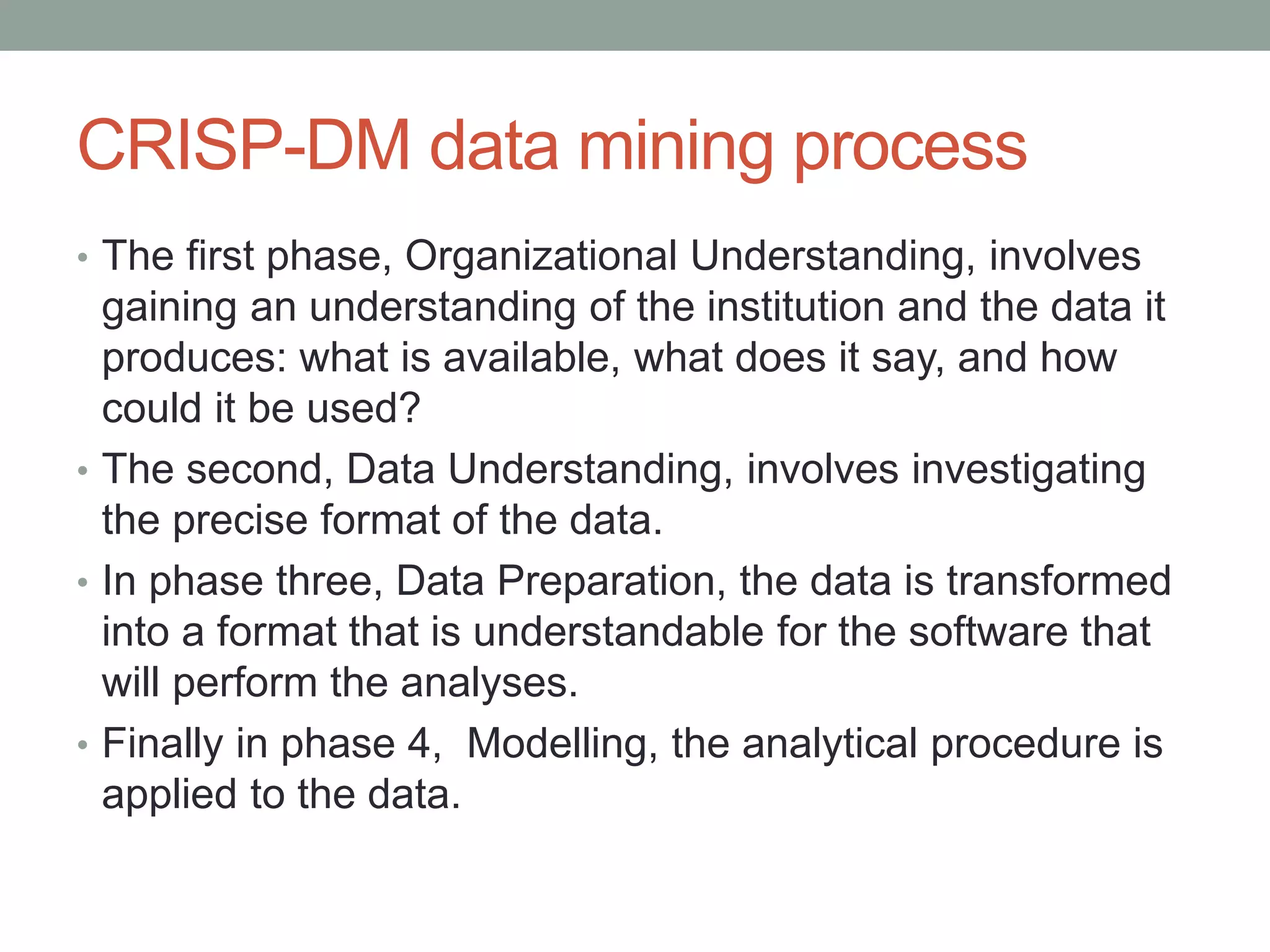 CRISP-DM data mining process

• The first phase, Organizational Understanding, involves gaining an understanding of the institution and the data it produces: what is available, what does it say, and how could it be used?

• The second, Data Understanding, involves investigating the precise format of the data.

• In phase three, Data Preparation, the data is transformed into a format that is understandable for the software that will perform the analyses.

• Finally in phase 4,  Modelling, the analytical procedure is applied to the data.